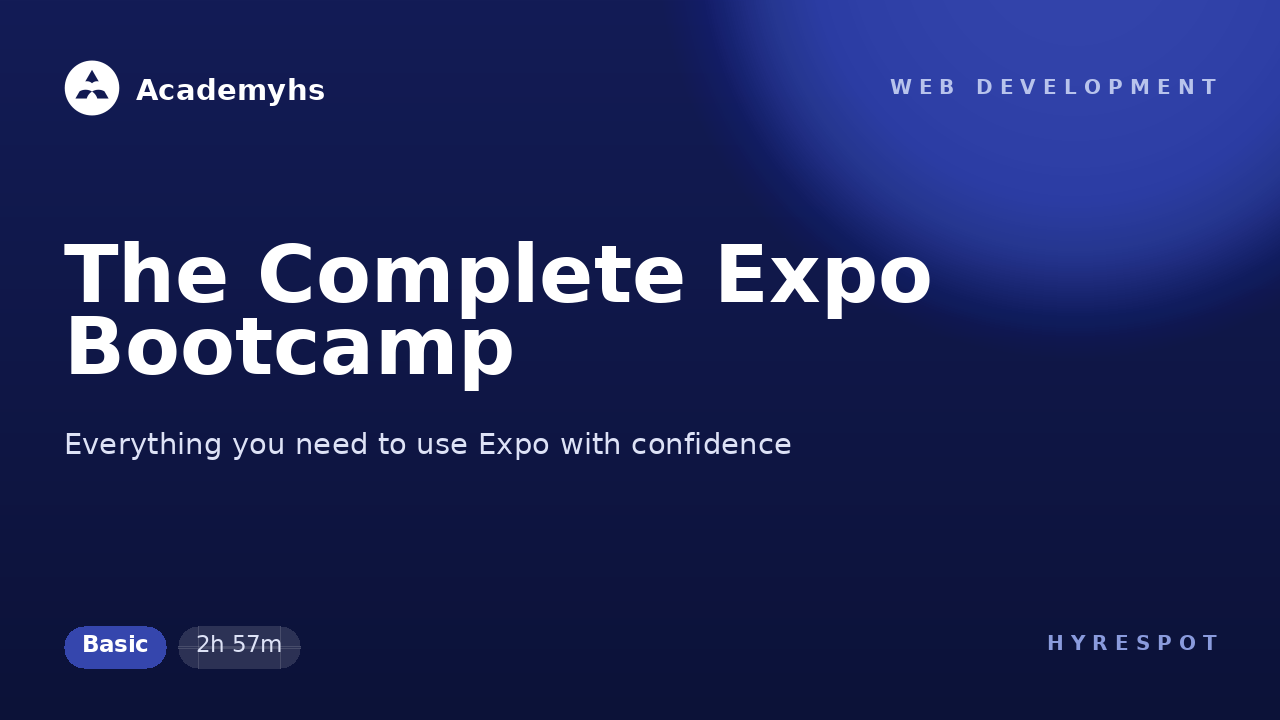 Academyhs

WEB DEVELOPMENT

The Complete Expo Bootcamp

Everything you need to use Expo with confidence

Basic

2h 57m

HYRESPOT